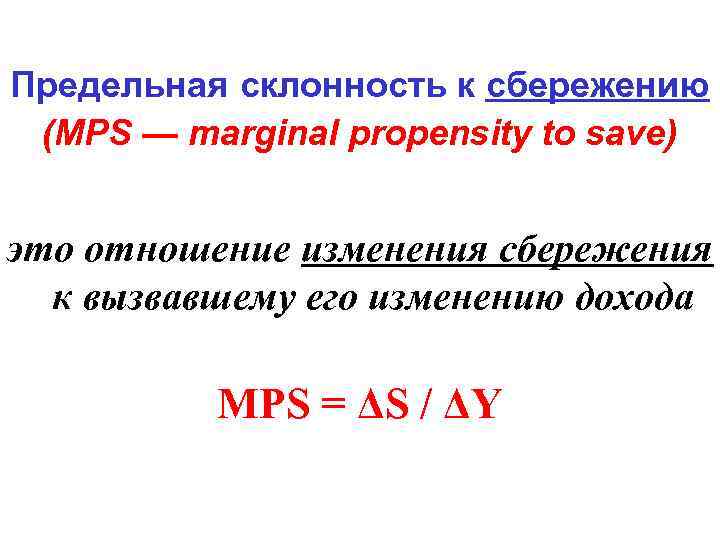 Предельная склонность к сбережению
(MPS — marginal propensity to save)

это отношение изменения сбережения к вызвавшему его изменению дохода

$MPS = \Delta S / \Delta Y$